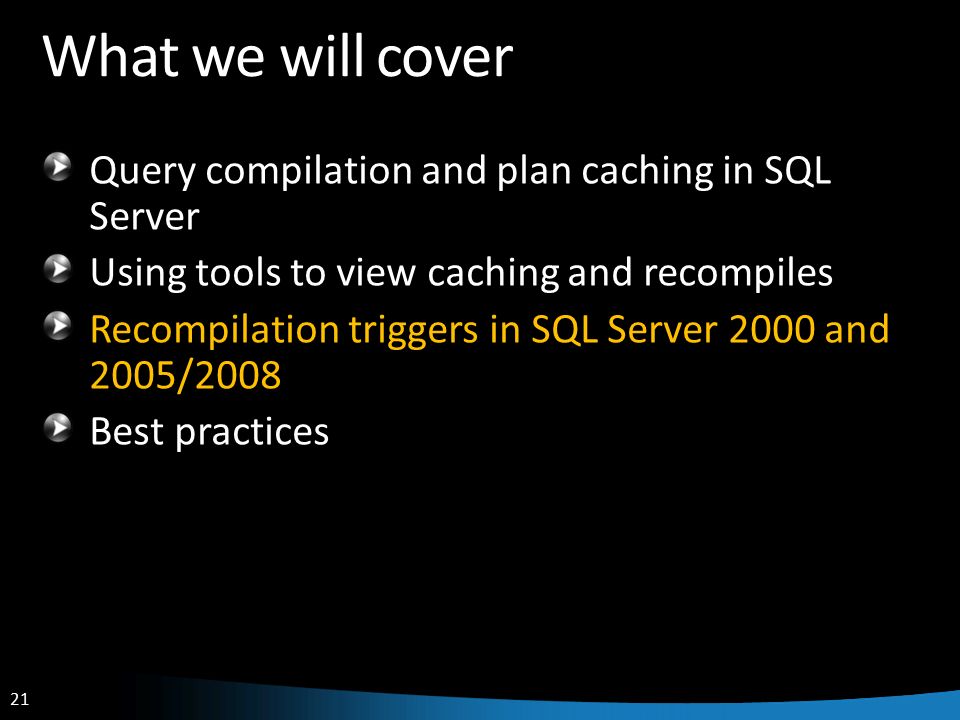 What we will cover

Query compilation and plan caching in SQL Server

Using tools to view caching and recompiles

Recompilation triggers in SQL Server 2000 and 2005/2008

Best practices

21